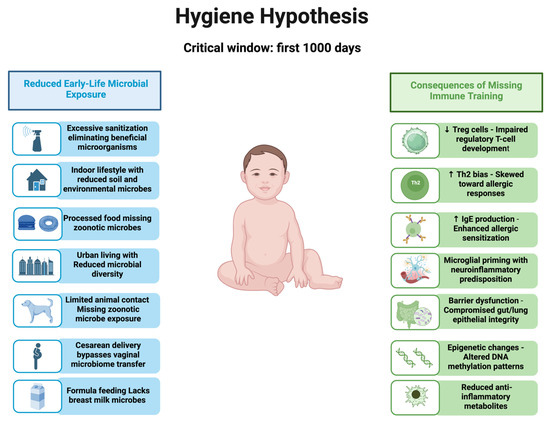 Hygiene Hypothesis

Critical window: first 1000 days

Reduced Early-Life Microbial Exposure

Excessive sanitization eliminating beneficial microorganisms

Indoor lifestyle with reduced soil and environmental microbes

Processed food missing zoonotic microbes

Urban living with Reduced microbial diversity

Limited animal contact Missing zoonotic microbe exposure

Cesarean delivery bypasses vaginal microbiome transfer

Formula feeding Lacks breast milk microbes

Consequences of Missing Immune Training

↓ Treg cells - Impaired regulatory T-cell development

Th2

↑ Th2 bias - Skewed toward allergic responses

↑ IgE production - Enhanced allergic sensitization

Microglial priming with neuroinflammatory predisposition

Barrier dysfunction - Compromised gut/lung epithelial integrity

Epigenetic changes - Altered DNA methylation patterns

Reduced anti-inflammatory metabolites